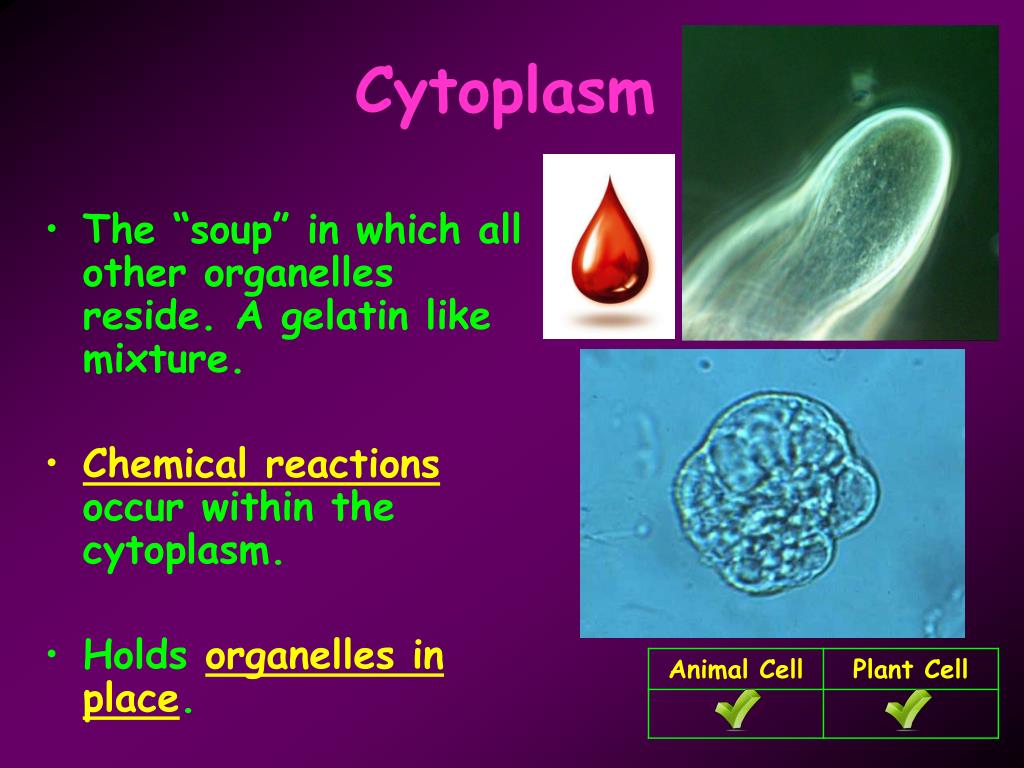 Cytoplasm

• The “soup” in which all other organelles reside. A gelatin like mixture.

• Chemical reactions occur within the cytoplasm.

• Holds organelles in place.

| Animal Cell | Plant Cell |
|---|---|
| ✓ | ✓ |